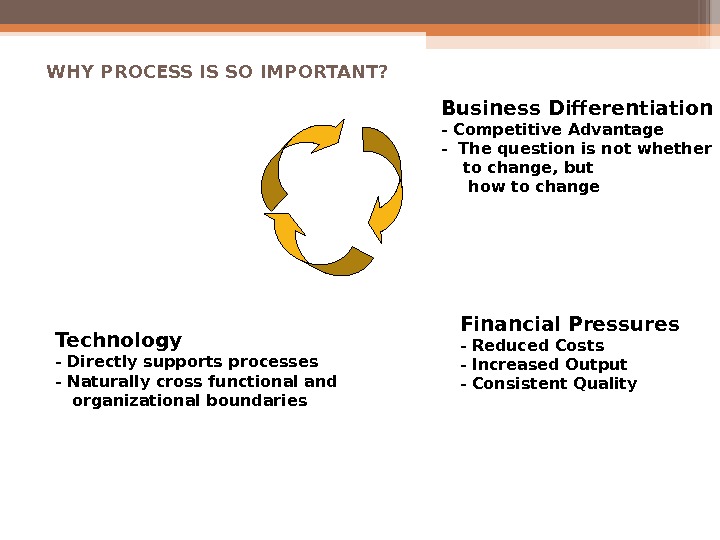 WHY PROCESS IS SO IMPORTANT?

Business Differentiation
- Competitive Advantage
- The question is not whether to change, but how to change

Technology
- Directly supports processes
- Naturally cross functional and organizational boundaries

Financial Pressures
- Reduced Costs
- Increased Output
- Consistent Quality